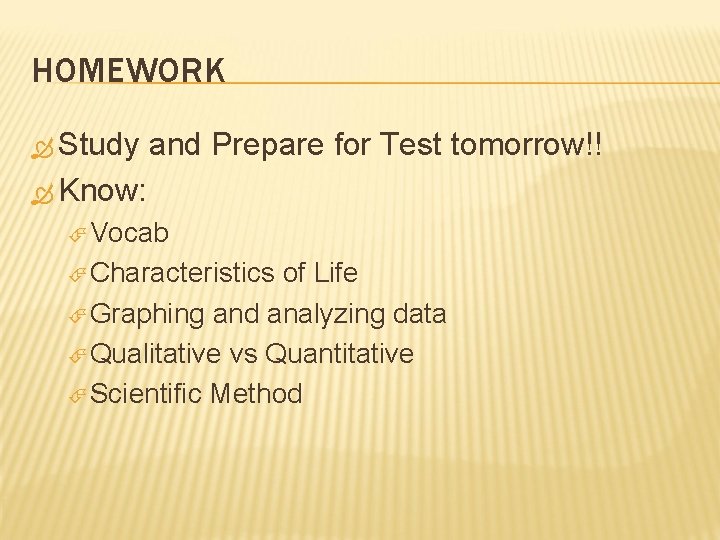 HOMEWORK

Study and Prepare for Test tomorrow!!

Know:

Vocab

Characteristics of Life

Graphing and analyzing data

Qualitative vs Quantitative

Scientific Method